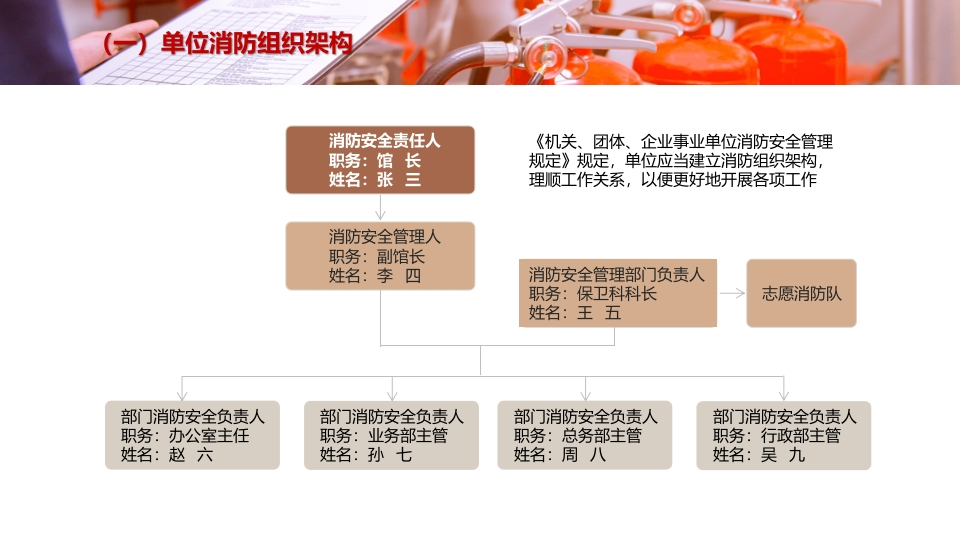 （一）单位消防组织架构

消防安全责任人
职务：馆 长
姓名：张 三

《机关、团体、企业事业单位消防安全管理规定》规定，单位应当建立消防组织架构，理顺工作关系，以便更好地开展各项工作

消防安全管理人
职务：副馆长
姓名：李 四

消防安全管理部门负责人
职务：保卫科科长
姓名：王 五

志愿消防队

部门消防安全负责人
职务：办公室主任
姓名：赵 六

部门消防安全负责人
职务：业务部主管
姓名：孙 七

部门消防安全负责人
职务：总务部主管
姓名：周 八

部门消防安全负责人
职务：行政部主管
姓名：吴 九